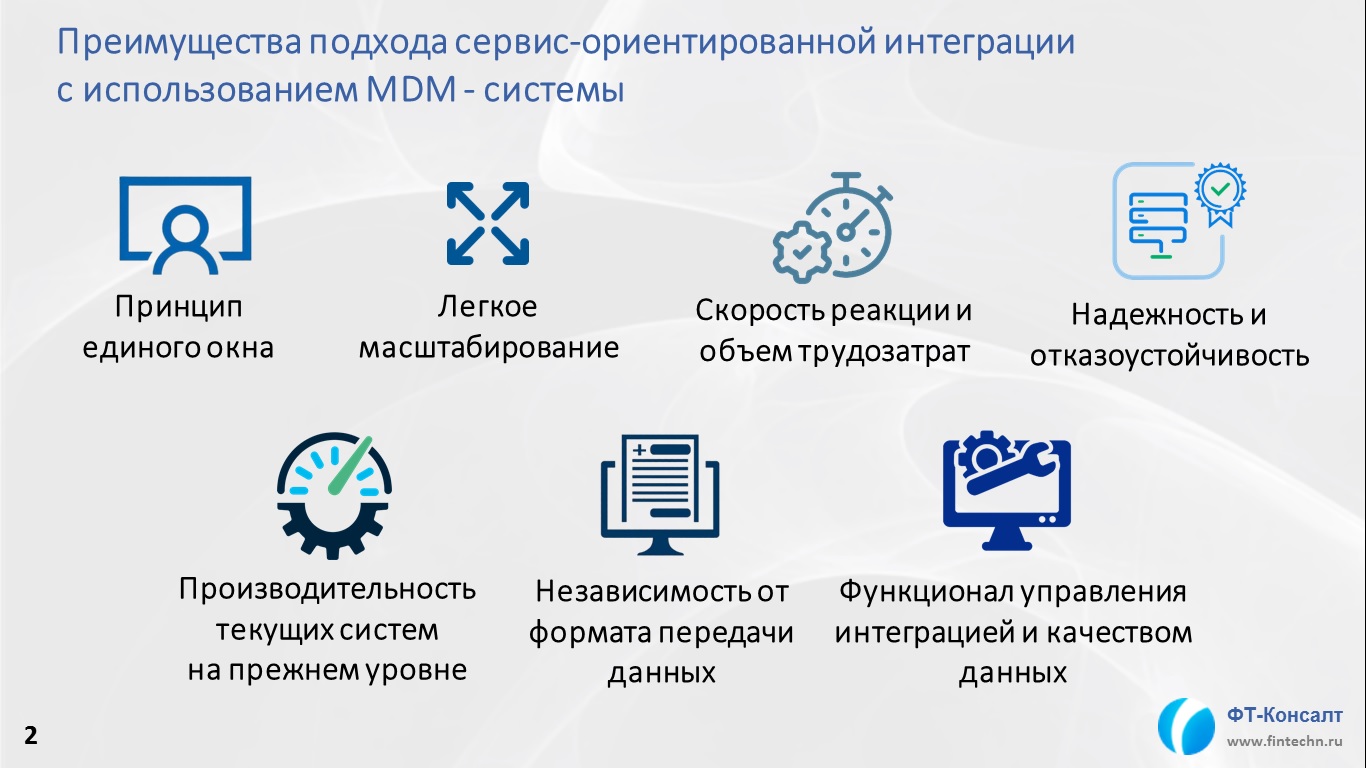 Преимущества подхода сервис-ориентированной интеграции с использованием MDM - системы

Принцип единого окна

Легкое масштабирование

Скорость реакции и объем трудозатрат

Надежность и отказоустойчивость

Производительность текущих систем на прежнем уровне

Независимость от формата передачи данных

Функционал управления интеграцией и качеством данных

2

ФТ-Консалт
www.fintechn.ru